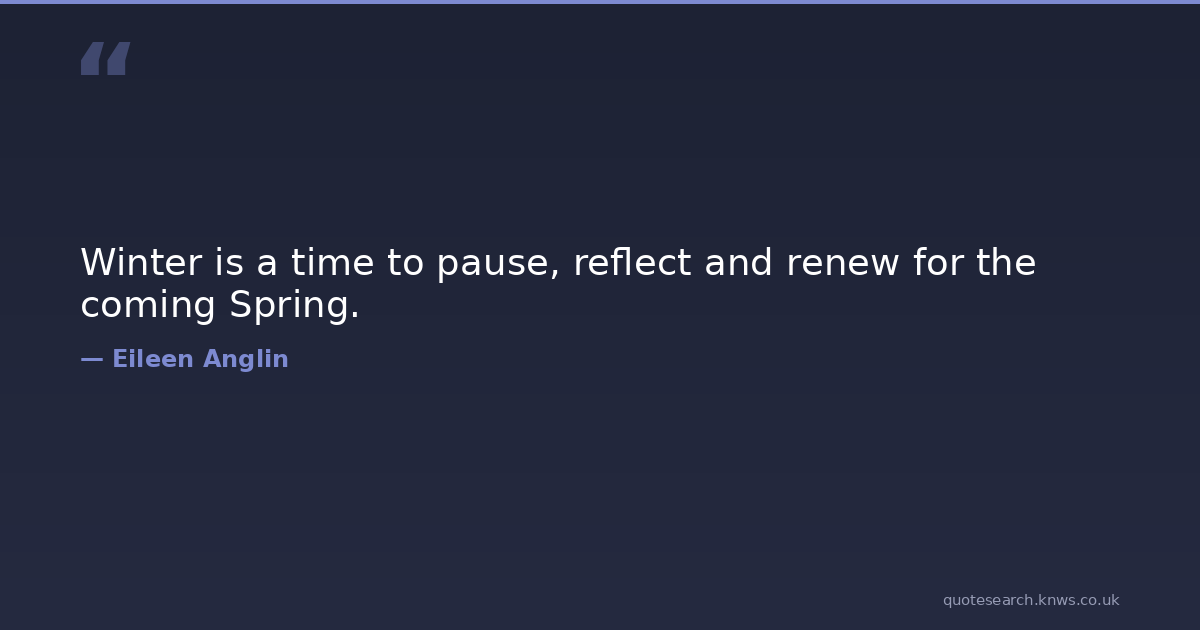 “

Winter is a time to pause, reflect and renew for the coming Spring.

— Eileen Anglin

quotesearch.knws.co.uk